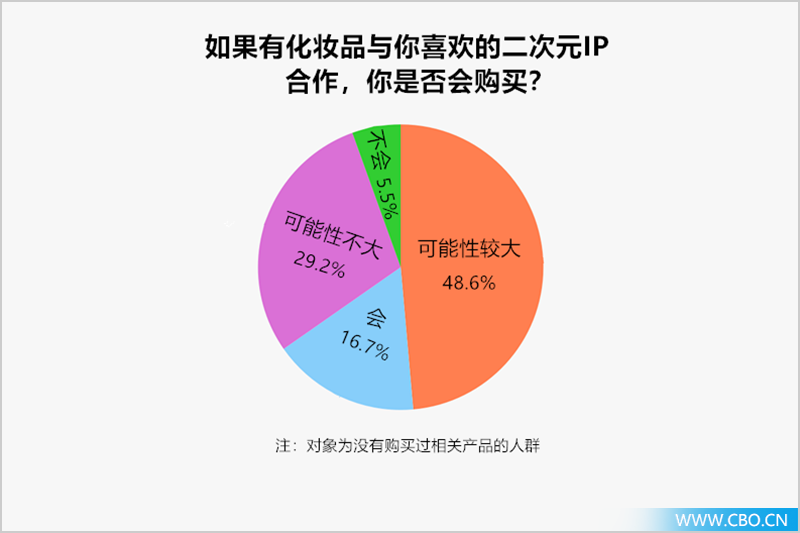 如果有化妆品与你喜欢的二次元IP合作，你是否会购买？

不会 5.5%

可能性不大
29.2%

可能性较大
48.6%

会
16.7%

注：对象为没有购买过相关产品的人群

WWW.CBO.CN